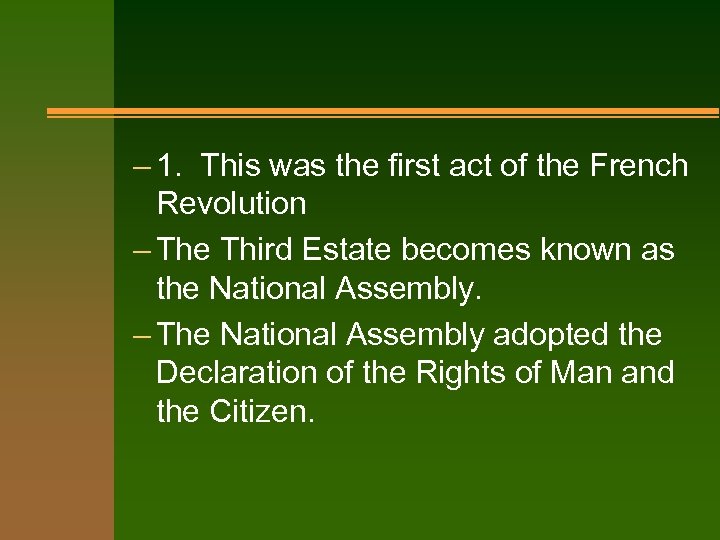 – 1. This was the first act of the French Revolution

– The Third Estate becomes known as the National Assembly.

– The National Assembly adopted the Declaration of the Rights of Man and the Citizen.